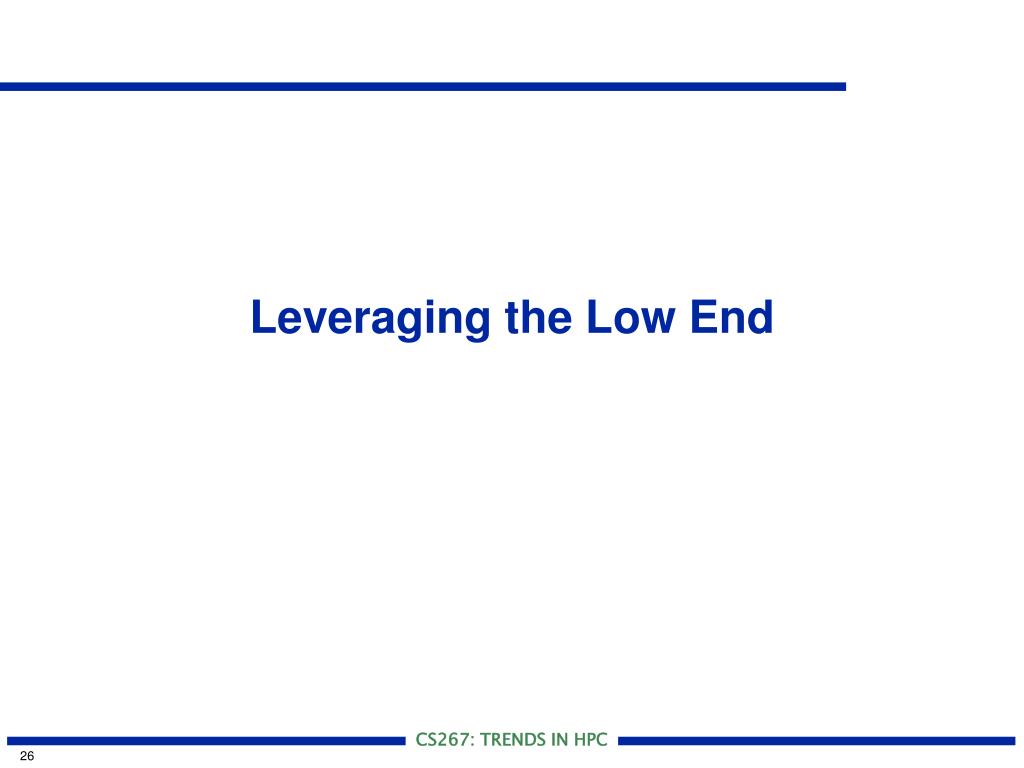 Leveraging the Low End

CS267: TRENDS IN HPC

26